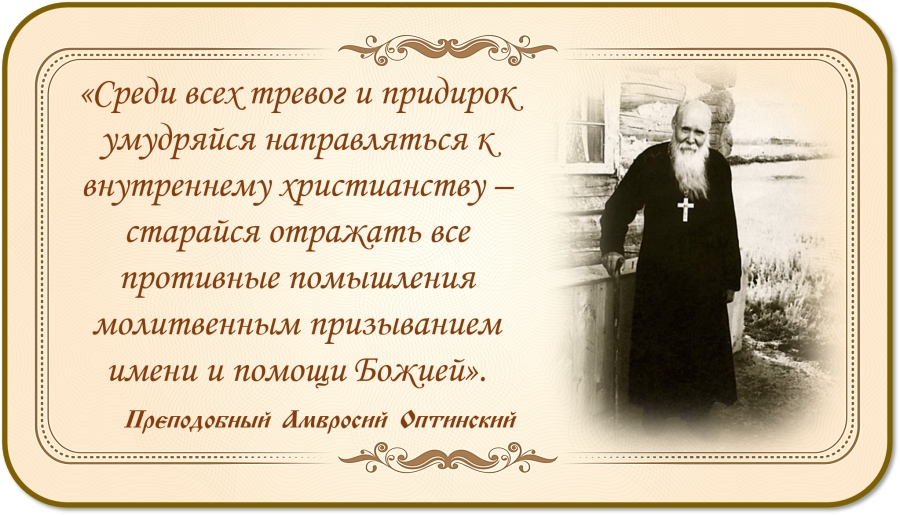 «Среди всех тревог и придирок умудряйся направляться к внутреннему христианству – старайся отражать все противные помышления молитвенным призыванием имени и помощи Божией».

Преподобный Амвросий Оптинский